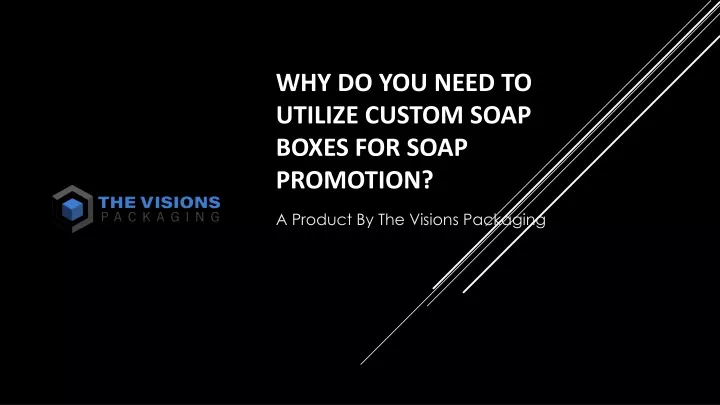 THE VISIONS
PACKAGING

WHY DO YOU NEED TO UTILIZE CUSTOM SOAP BOXES FOR SOAP PROMOTION?

A Product By The Visions Packaging